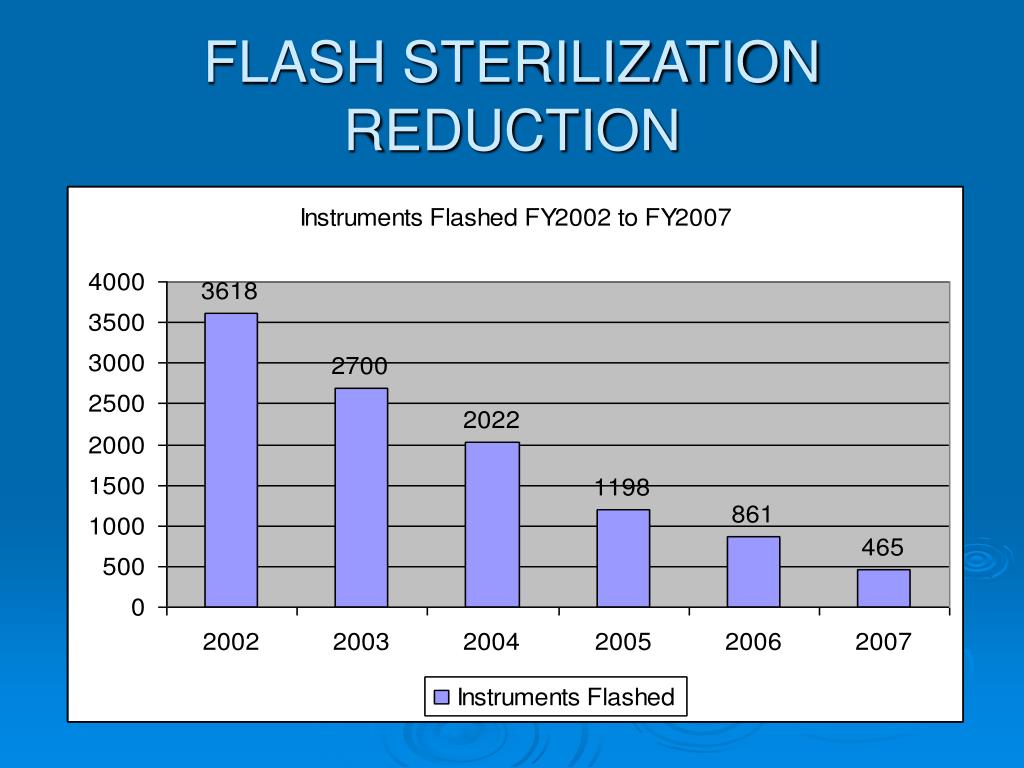 FLASH STERILIZATION REDUCTION

Instruments Flashed FY2002 to FY2007

4000
3500
3000
2500
2000
1500
1000
500
0

3618
2700
2022
1198
861
465

2002 2003 2004 2005 2006 2007

Instruments Flashed